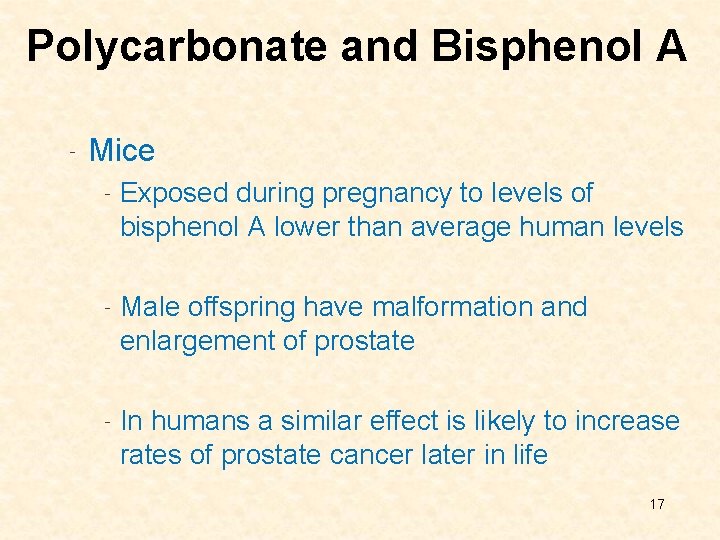 Polycarbonate and Bisphenol A

- Mice

- Exposed during pregnancy to levels of bisphenol A lower than average human levels

- Male offspring have malformation and enlargement of prostate

- In humans a similar effect is likely to increase rates of prostate cancer later in life

17